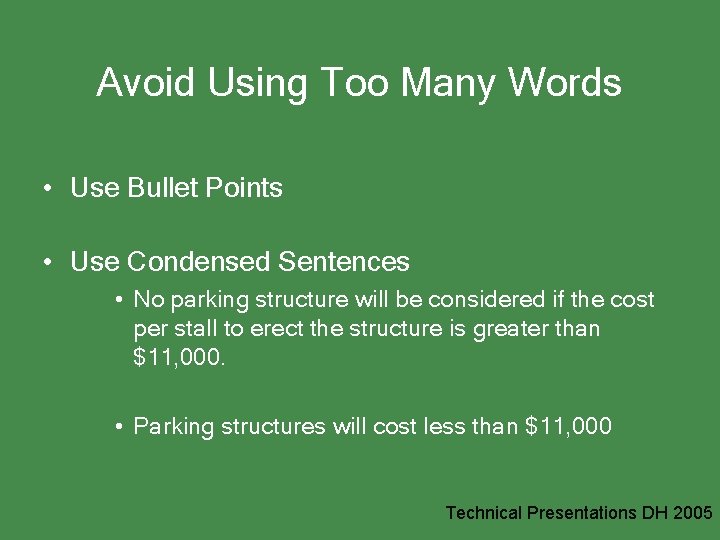 Avoid Using Too Many Words

• Use Bullet Points

• Use Condensed Sentences

• No parking structure will be considered if the cost per stall to erect the structure is greater than \$11,000.

• Parking structures will cost less than \$11,000

Technical Presentations DH 2005